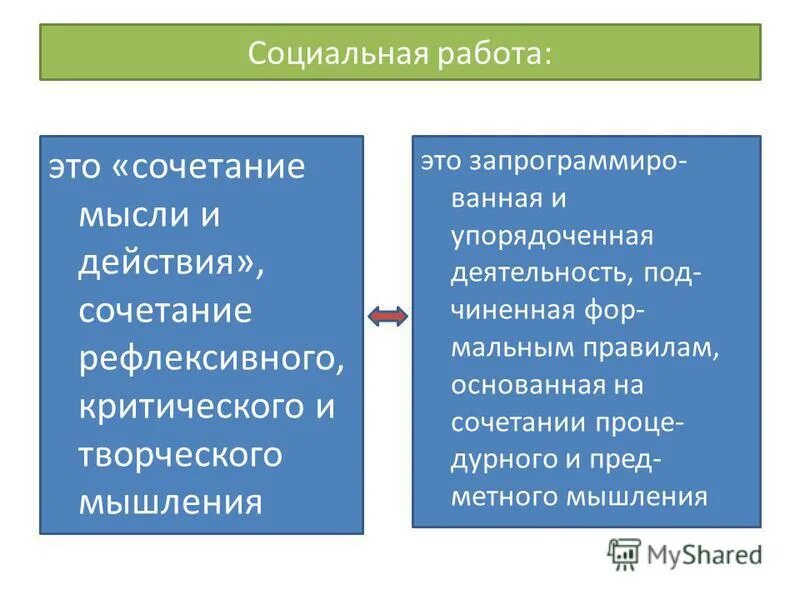 Социальная работа:

это «сочетание мысли и действия», сочетание рефлексивного, критического и творческого мышления

это запрограммированная и упорядоченная деятельность, подчиненная формальным правилам, основанная на сочетании процедурного и предметного мышления

MyShared